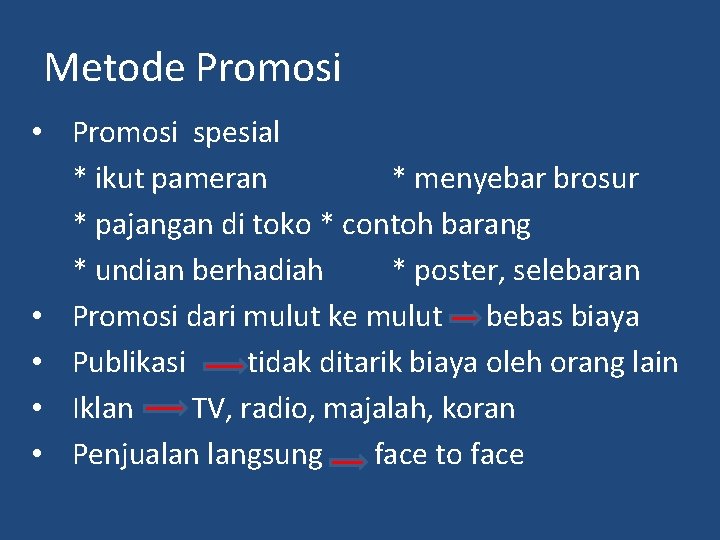 Metode Promosi

• Promosi spesial
* ikut pameran * menyebar brosur
* pajangan di toko * contoh barang
* undian berhadiah * poster, selebaran
• Promosi dari mulut ke mulut → bebas biaya
• Publikasi → tidak ditarik biaya oleh orang lain
• Iklan → TV, radio, majalah, koran
• Penjualan langsung → face to face